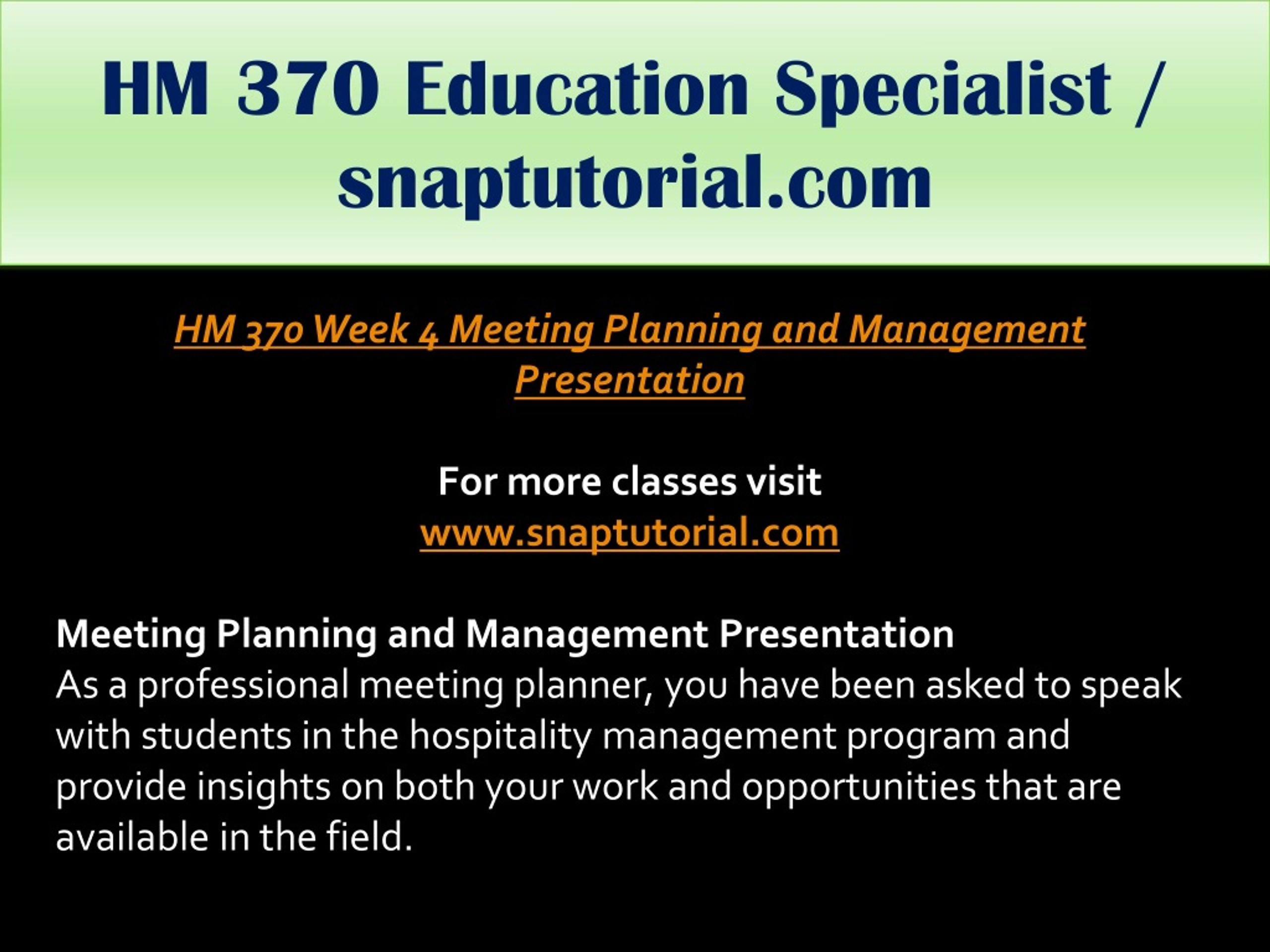 HM 370 Education Specialist / snaptutorial.com

HM 370 Week 4 Meeting Planning and Management Presentation

For more classes visit
www.snaptutorial.com

Meeting Planning and Management Presentation
As a professional meeting planner, you have been asked to speak with students in the hospitality management program and provide insights on both your work and opportunities that are available in the field.